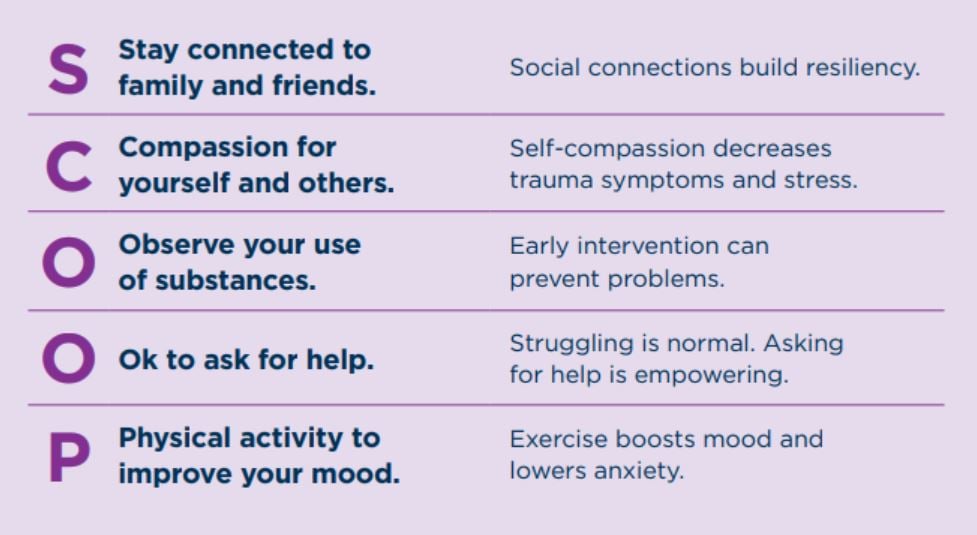 | | | |
|---|---|---|
| S | Stay connected to family and friends. | Social connections build resiliency. |
| C | Compassion for yourself and others. | Self-compassion decreases trauma symptoms and stress. |
| O | Observe your use of substances. | Early intervention can prevent problems. |
| O | Ok to ask for help. | Struggling is normal. Asking for help is empowering. |
| P | Physical activity to improve your mood. | Exercise boosts mood and lowers anxiety. |